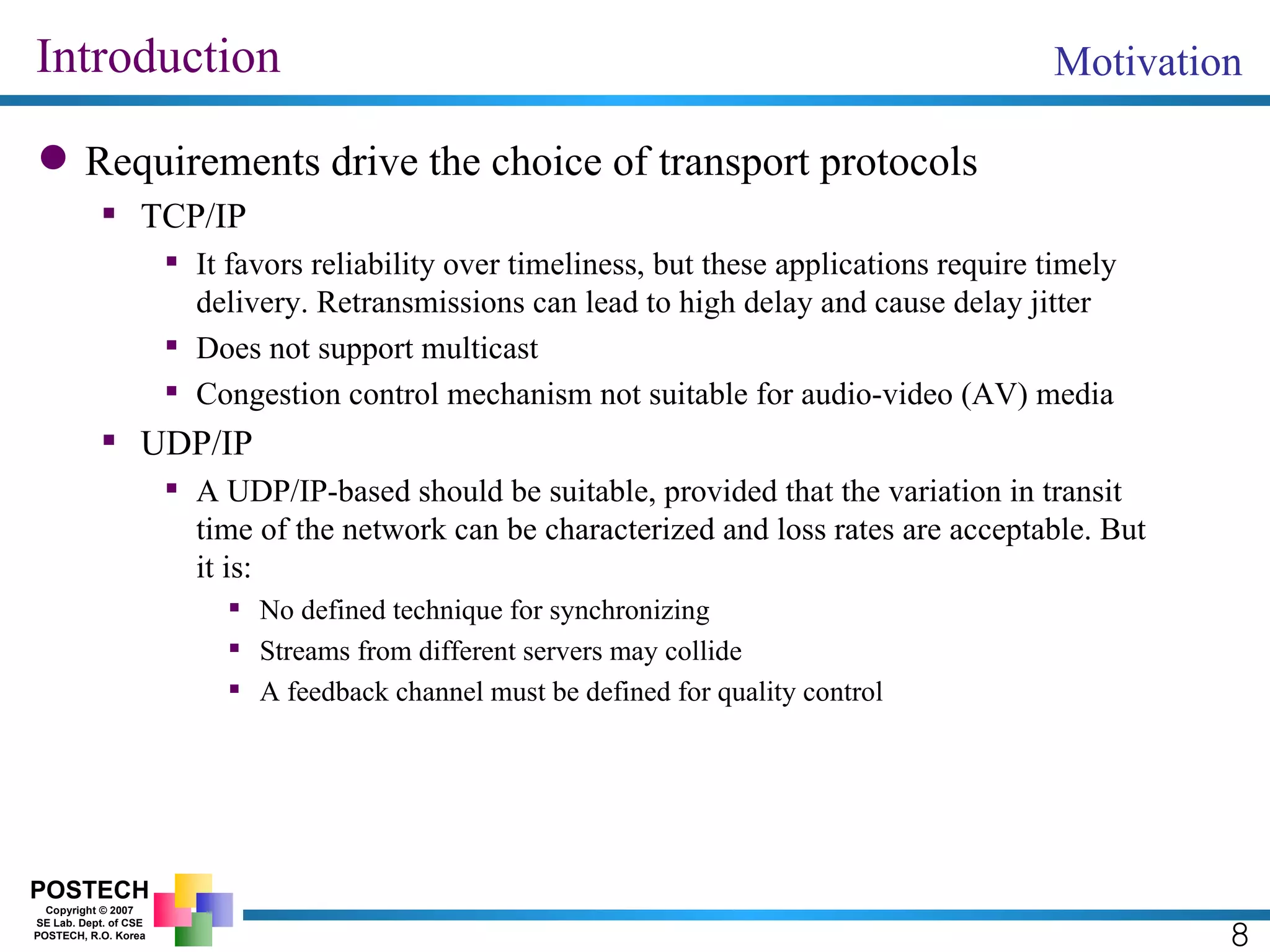 Introduction

Motivation

● Requirements drive the choice of transport protocols

▪ TCP/IP

▪ It favors reliability over timeliness, but these applications require timely delivery. Retransmissions can lead to high delay and cause delay jitter

▪ Does not support multicast

▪ Congestion control mechanism not suitable for audio-video (AV) media

▪ UDP/IP

▪ A UDP/IP-based should be suitable, provided that the variation in transit time of the network can be characterized and loss rates are acceptable. But it is:

▪ No defined technique for synchronizing

▪ Streams from different servers may collide

▪ A feedback channel must be defined for quality control

POSTECH
Copyright © 2007
SE Lab. Dept. of CSE
POSTECH, R.O. Korea

8